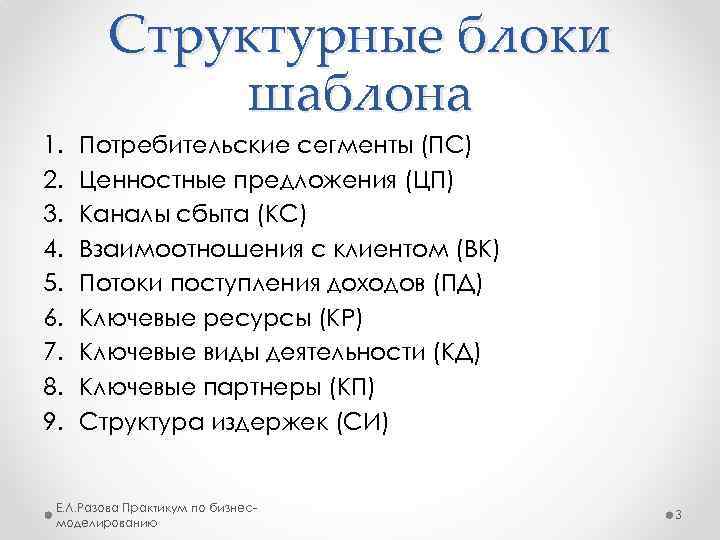 Структурные блоки шаблона

1. Потребительские сегменты (ПС)
2. Ценностные предложения (ЦП)
3. Каналы сбыта (КС)
4. Взаимоотношения с клиентом (ВК)
5. Потоки поступления доходов (ПД)
6. Ключевые ресурсы (КР)
7. Ключевые виды деятельности (КД)
8. Ключевые партнеры (КП)
9. Структура издержек (СИ)

Е.Л.Разова Практикум по бизнес-моделированию

3